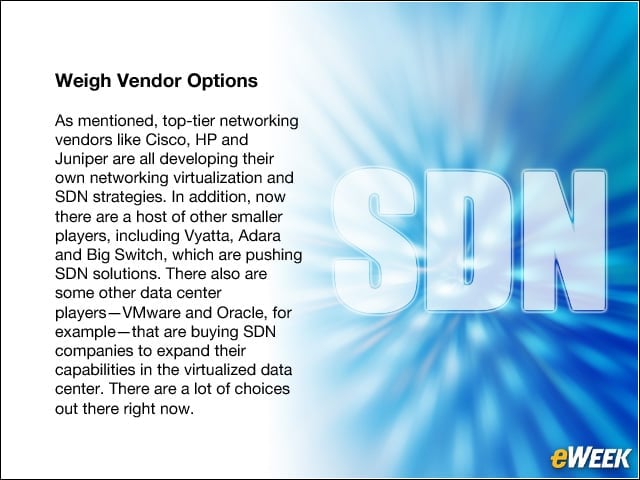 Weigh Vendor Options

As mentioned, top-tier networking vendors like Cisco, HP and Juniper are all developing their own networking virtualization and SDN strategies. In addition, now there are a host of other smaller players, including Vyatta, Adara and Big Switch, which are pushing SDN solutions. There also are some other data center players—VMware and Oracle, for example—that are buying SDN companies to expand their capabilities in the virtualized data center. There are a lot of choices out there right now.

SDN

eWEEK